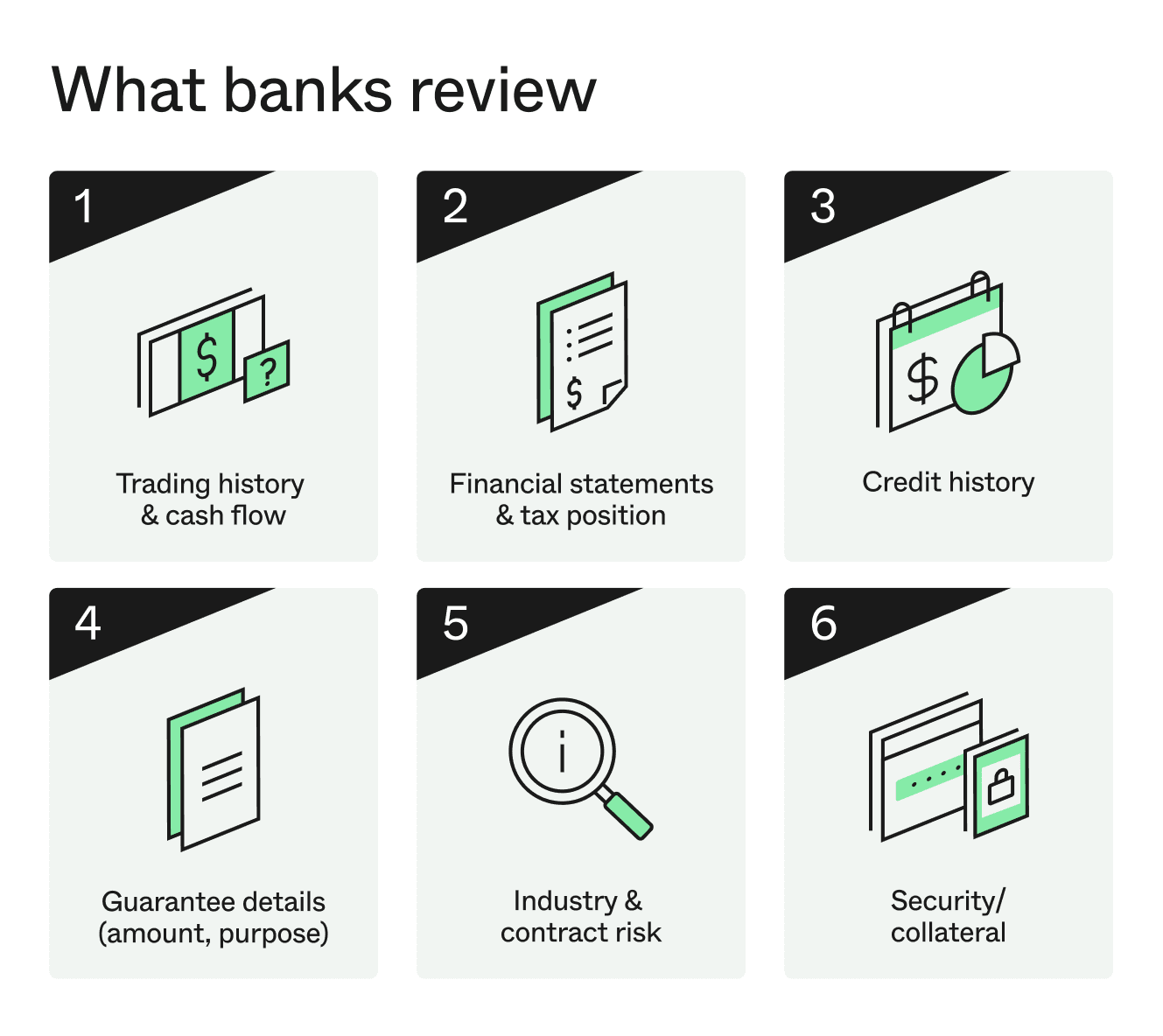 What banks review

1

$ ?

Trading history & cash flow

2

$

Financial statements & tax position

3

$

Credit history

4

Guarantee details (amount, purpose)

5

i

Industry & contract risk

6

Security/ collateral